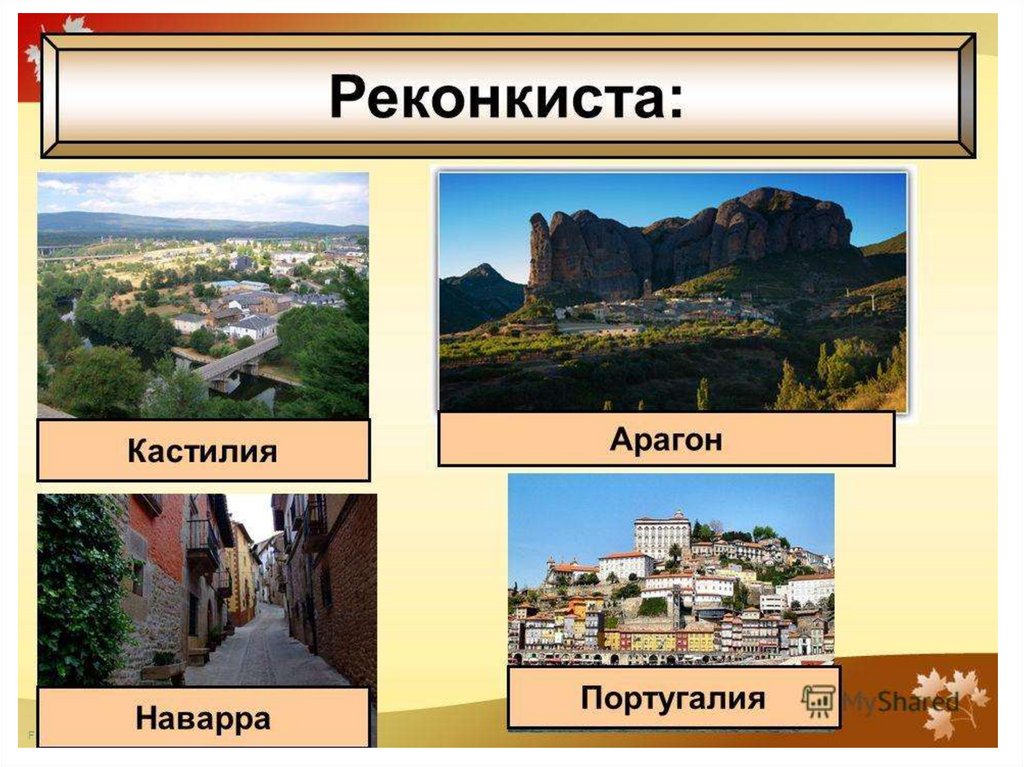 Реконкиста:

Кастилия

Арагон

Наварра

Португалия

MyShared